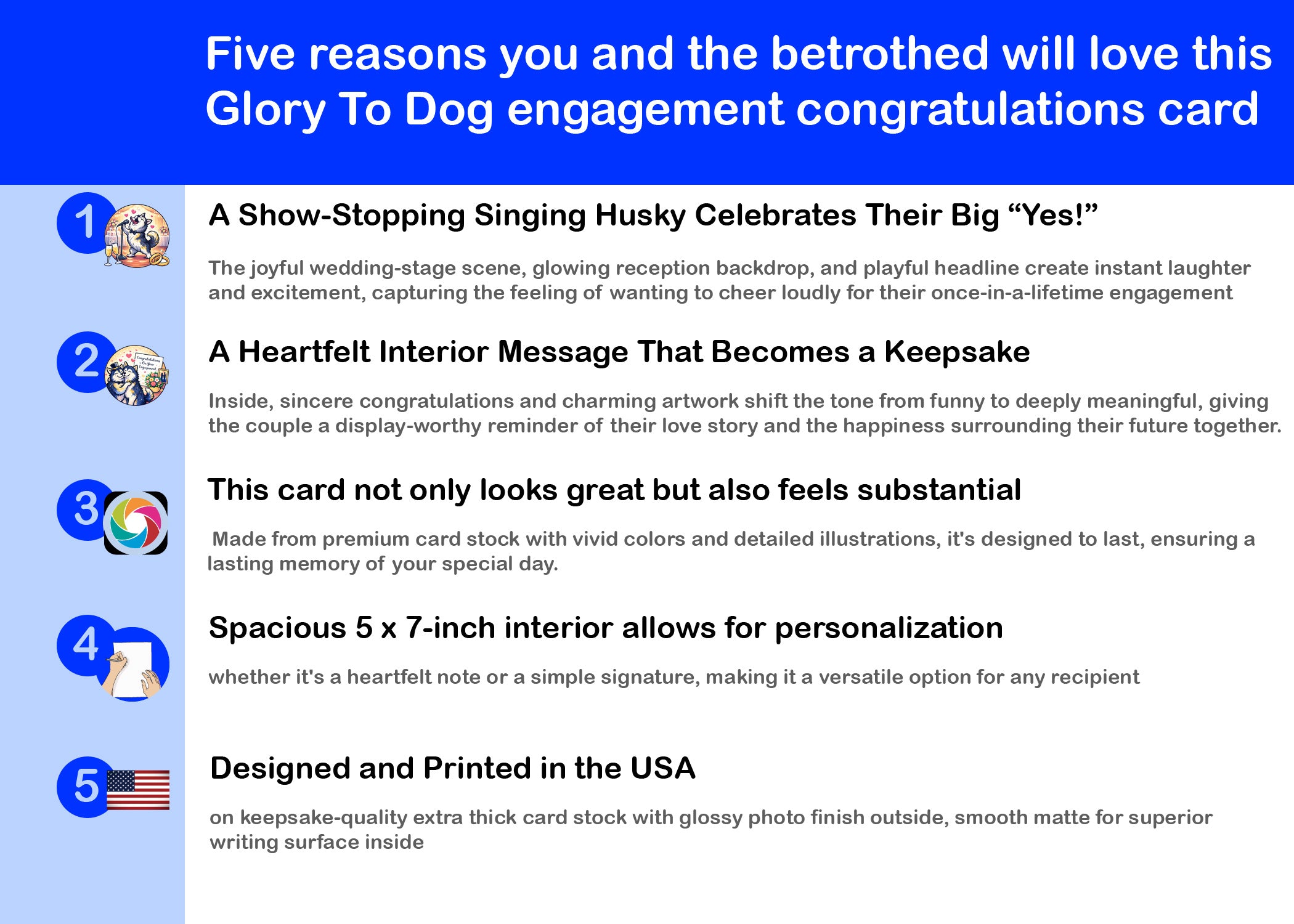 Five reasons you and the betrothed will love this Glory To Dog engagement congratulations card

1

A Show-Stopping Singing Husky Celebrates Their Big “Yes!”

The joyful wedding-stage scene, glowing reception backdrop, and playful headline create instant laughter and excitement, capturing the feeling of wanting to cheer loudly for their once-in-a-lifetime engagement

2

Congratulations On Your Engagement

A Heartfelt Interior Message That Becomes a Keepsake

Inside, sincere congratulations and charming artwork shift the tone from funny to deeply meaningful, giving the couple a display-worthy reminder of their love story and the happiness surrounding their future together.

3

This card not only looks great but also feels substantial

Made from premium card stock with vivid colors and detailed illustrations, it's designed to last, ensuring a lasting memory of your special day.

4

Spacious 5 x 7-inch interior allows for personalization

whether it's a heartfelt note or a simple signature, making it a versatile option for any recipient

5

Designed and Printed in the USA

on keepsake-quality extra thick card stock with glossy photo finish outside, smooth matte for superior writing surface inside